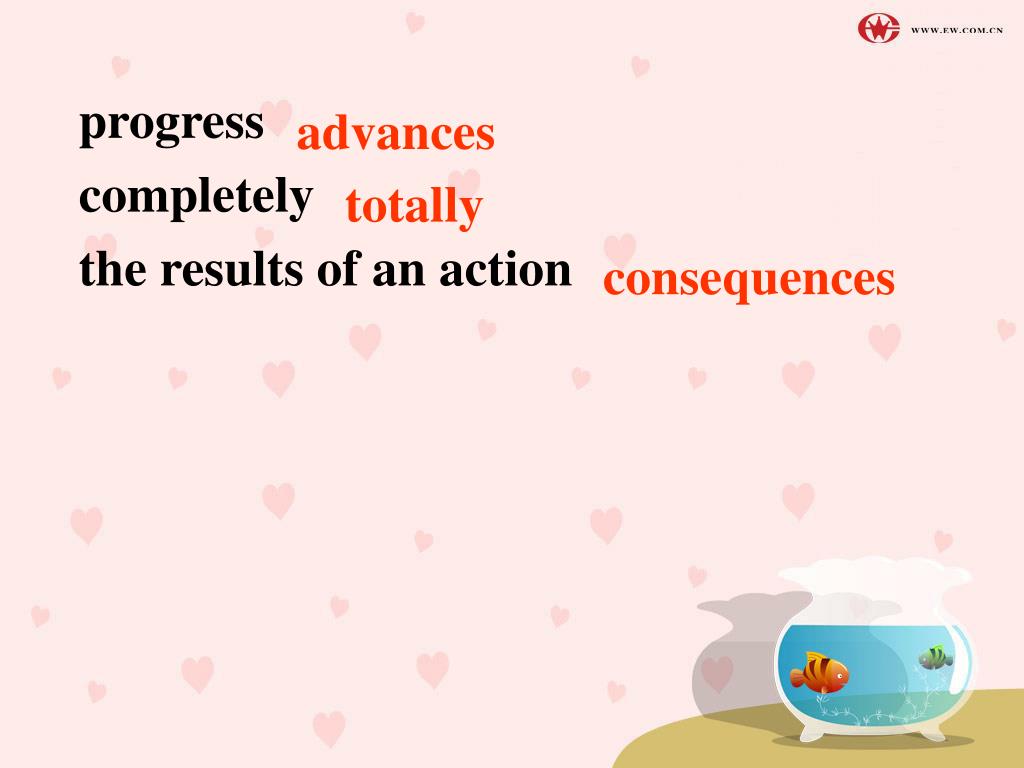 WWW.EW.COM.CN

progress advances
completely totally
the results of an action consequences